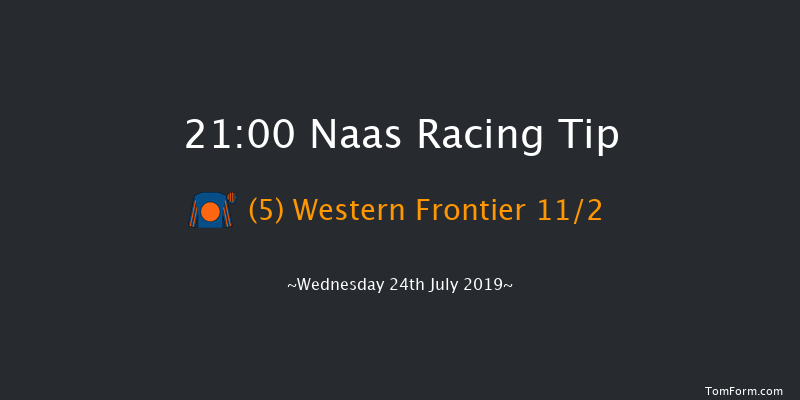 21:00 Naas Racing Tip

(5) Western Frontier 11/2

~Wednesday 24th July 2019~

TomForm.com